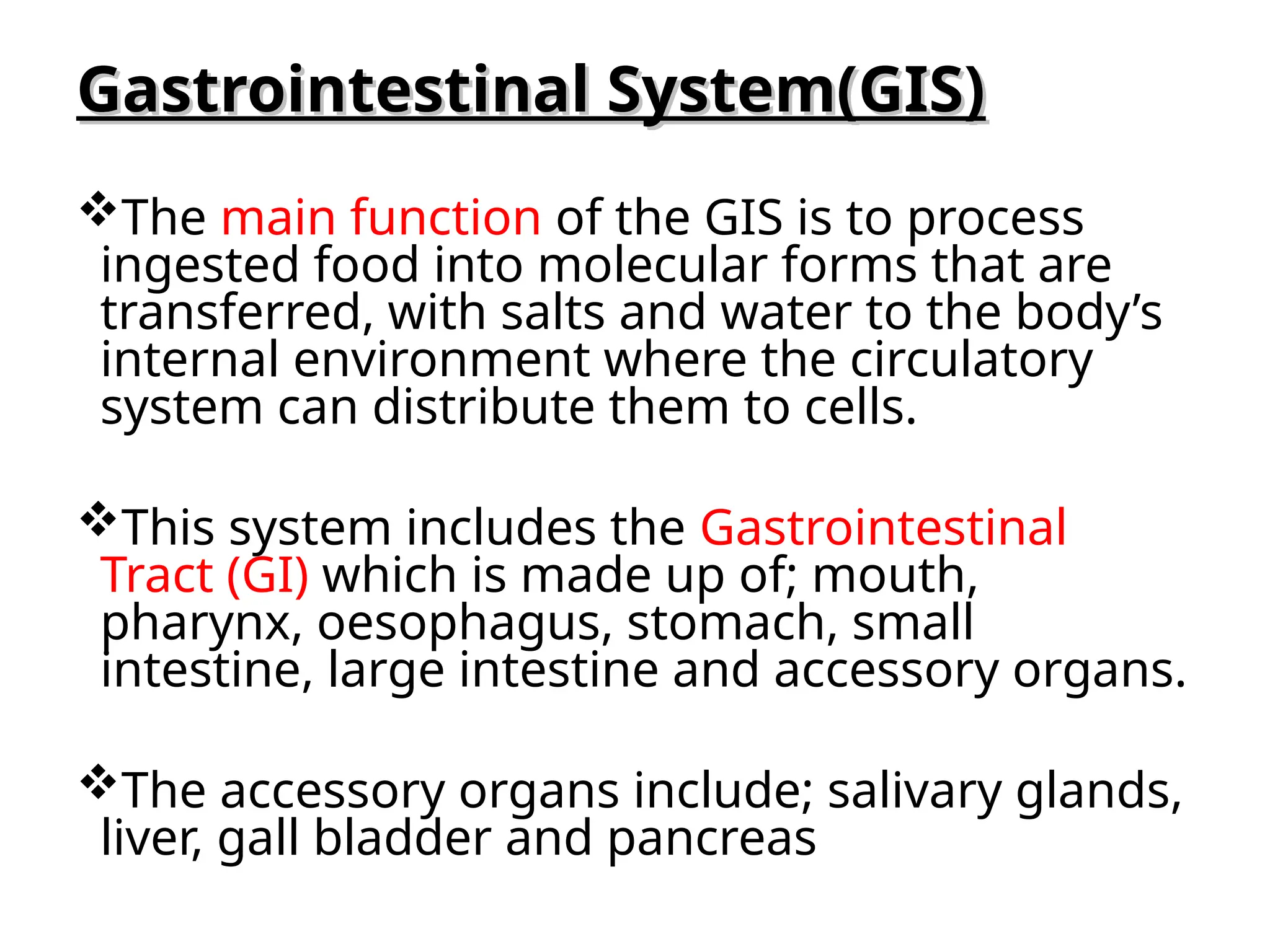 Gastrointestinal System(GIS)

❖The main function of the GIS is to process ingested food into molecular forms that are transferred, with salts and water to the body’s internal environment where the circulatory system can distribute them to cells.

❖This system includes the Gastrointestinal Tract (GI) which is made up of; mouth, pharynx, oesophagus, stomach, small intestine, large intestine and accessory organs.

❖The accessory organs include; salivary glands, liver, gall bladder and pancreas